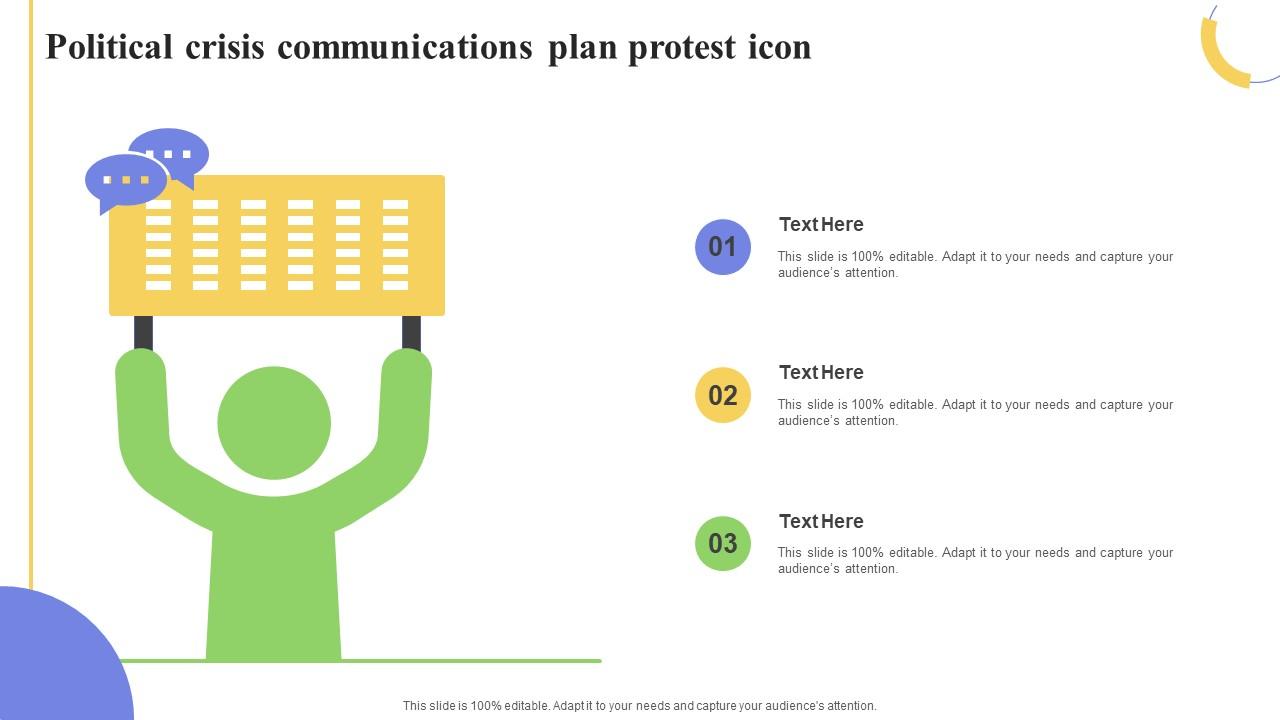 Political crisis communications plan protest icon

01

Text Here

This slide is 100% editable. Adapt it to your needs and capture your audience's attention.

02

Text Here

This slide is 100% editable. Adapt it to your needs and capture your audience's attention.

03

Text Here

This slide is 100% editable. Adapt it to your needs and capture your audience's attention.

This slide is 100% editable. Adapt it to your needs and capture your audience's attention.